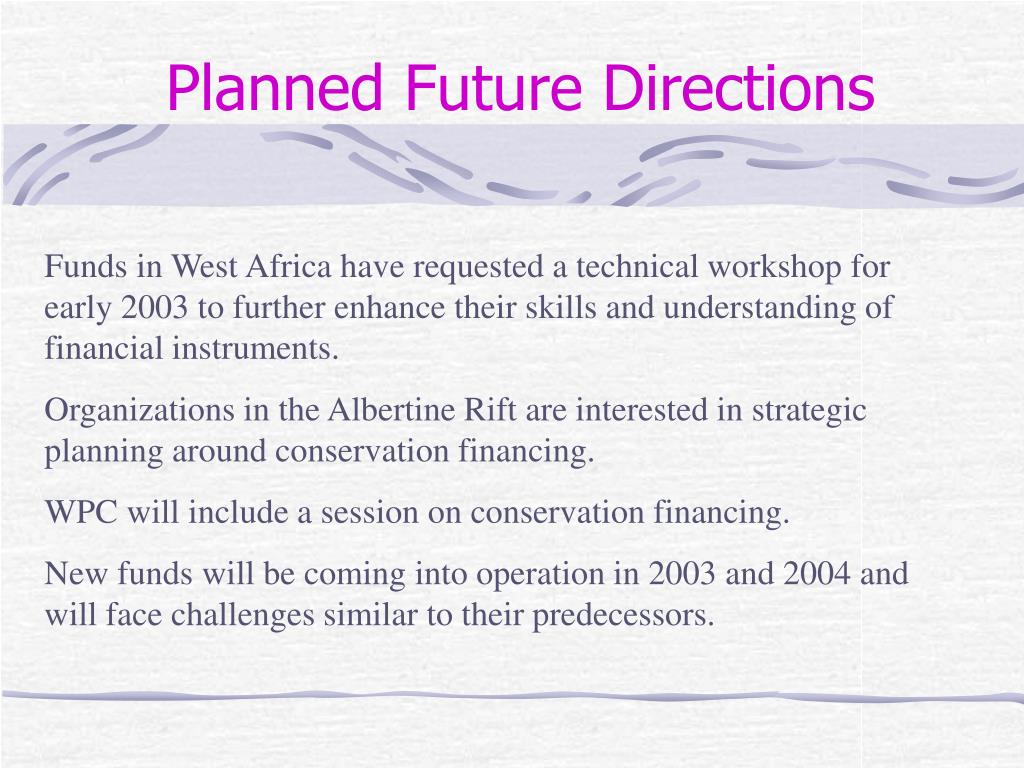 Planned Future Directions

Funds in West Africa have requested a technical workshop for early 2003 to further enhance their skills and understanding of financial instruments.

Organizations in the Albertine Rift are interested in strategic planning around conservation financing.

WPC will include a session on conservation financing.

New funds will be coming into operation in 2003 and 2004 and will face challenges similar to their predecessors.